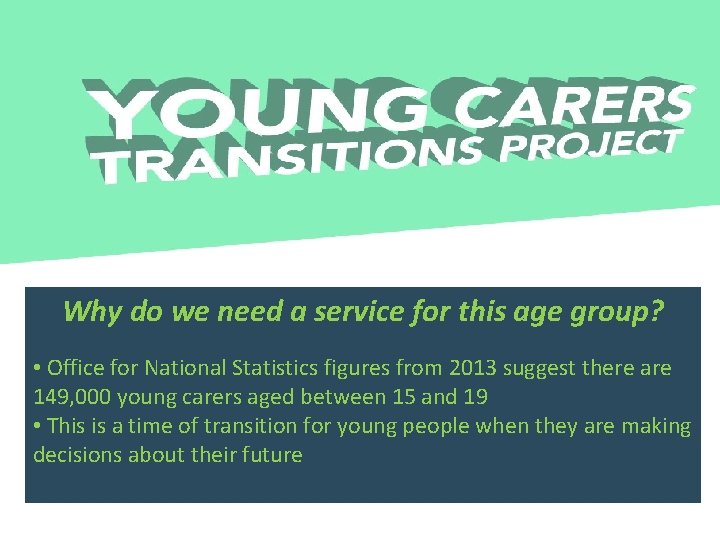 YOUNG CARERS
TRANSITIONS PROJECT

Why do we need a service for this age group?

• Office for National Statistics figures from 2013 suggest there are 149,000 young carers aged between 15 and 19
• This is a time of transition for young people when they are making decisions about their future